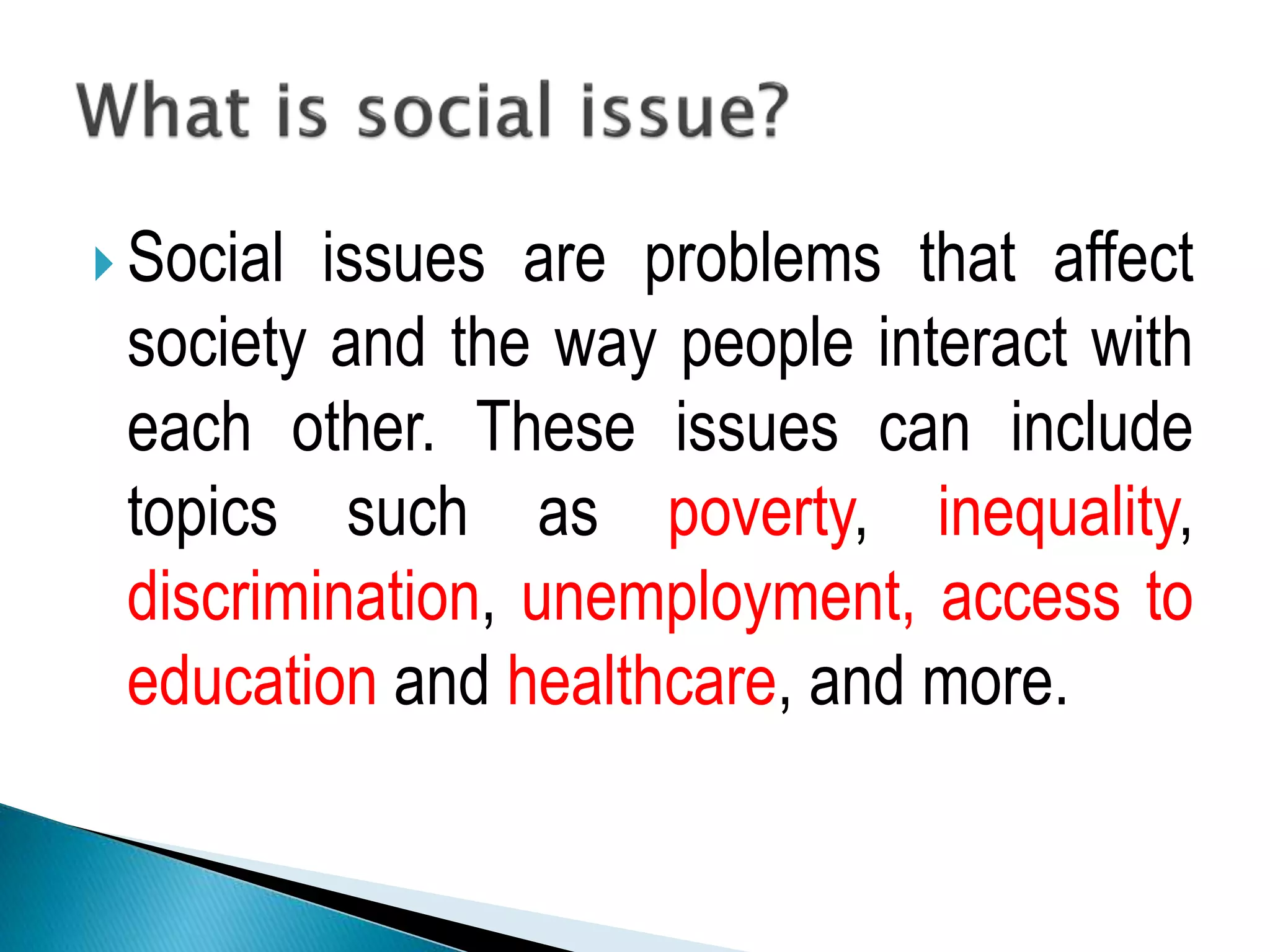 What is social issue?

Social issues are problems that affect society and the way people interact with each other. These issues can include topics such as poverty, inequality, discrimination, unemployment, access to education and healthcare, and more.